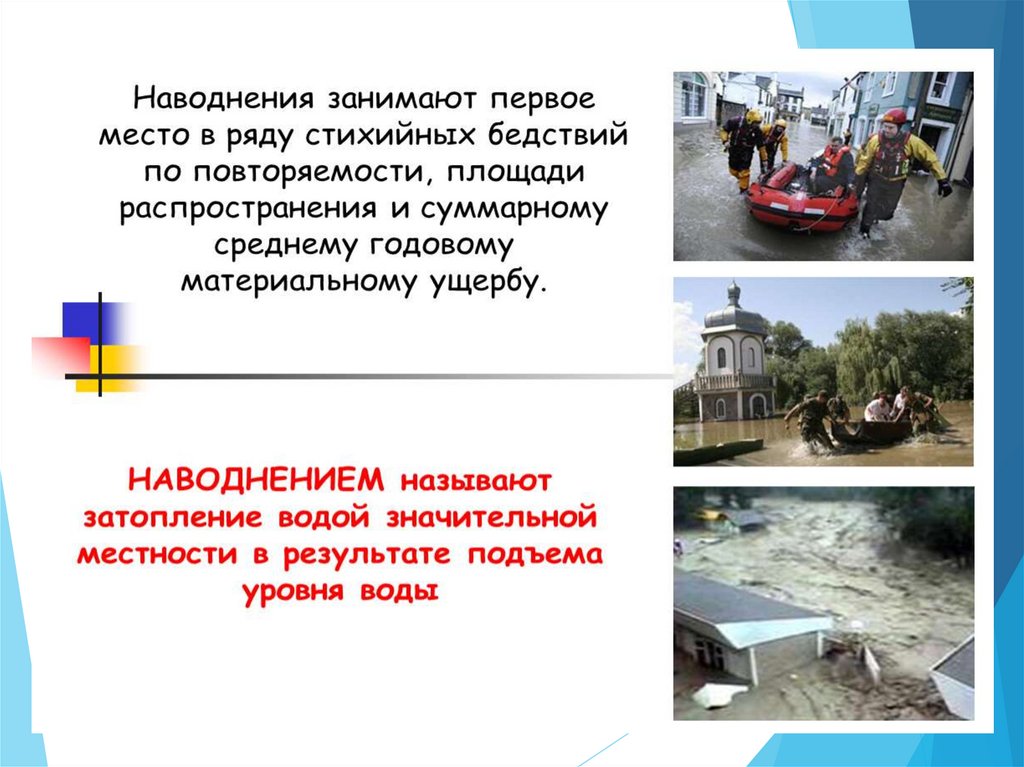 Наводнения занимают первое место в ряду стихийных бедствий по повторяемости, площади распространения и суммарному среднему годовому материальному ущербу.

НАВОДНЕНИЕМ называют затопление водой значительной местности в результате подъема уровня воды